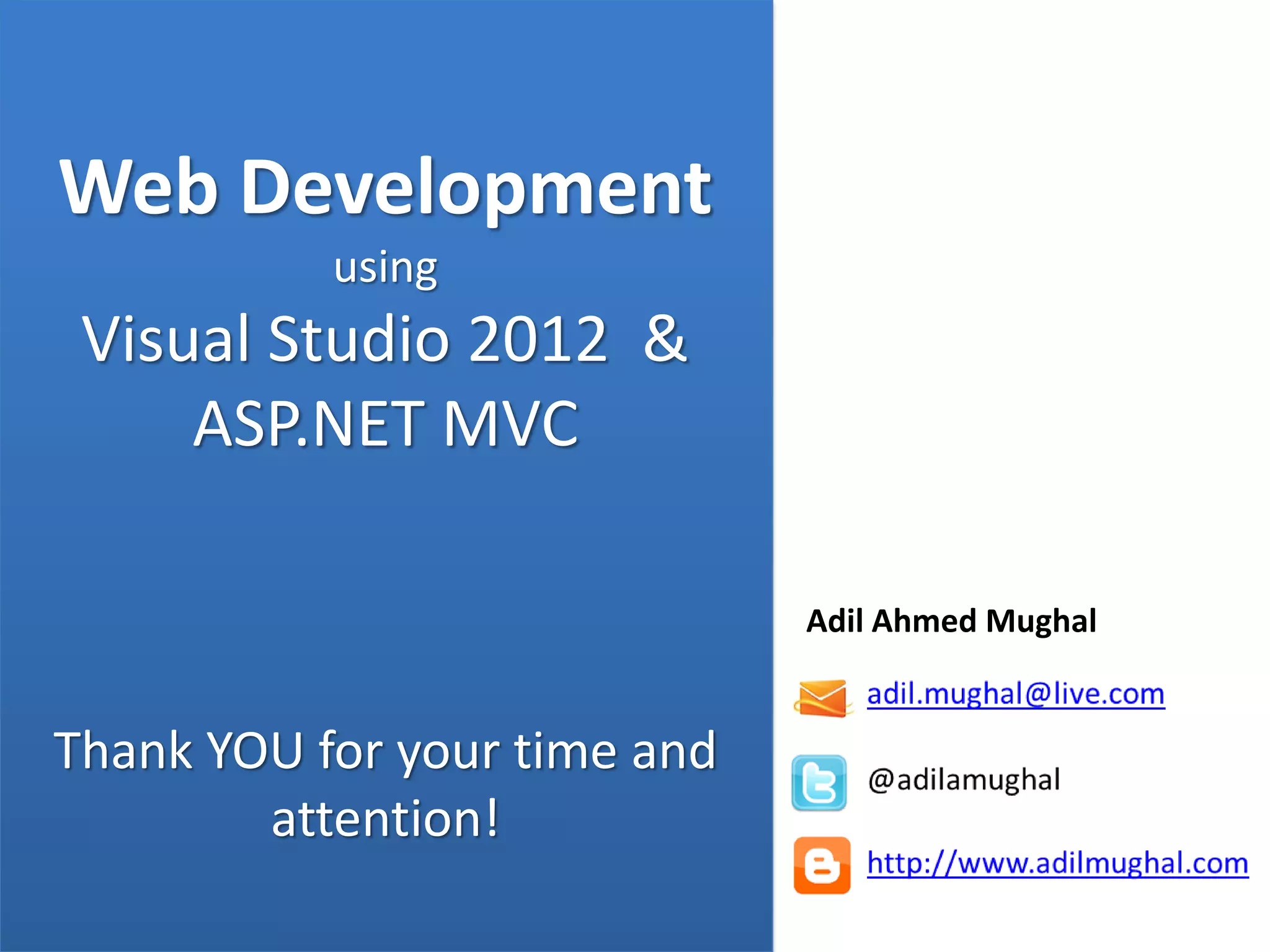 Web Development
using
Visual Studio 2012 &
ASP.NET MVC

Thank YOU for your time and attention!

Adil Ahmed Mughal

adil.mughal@live.com

@adilamughal

http://www.adilmughal.com